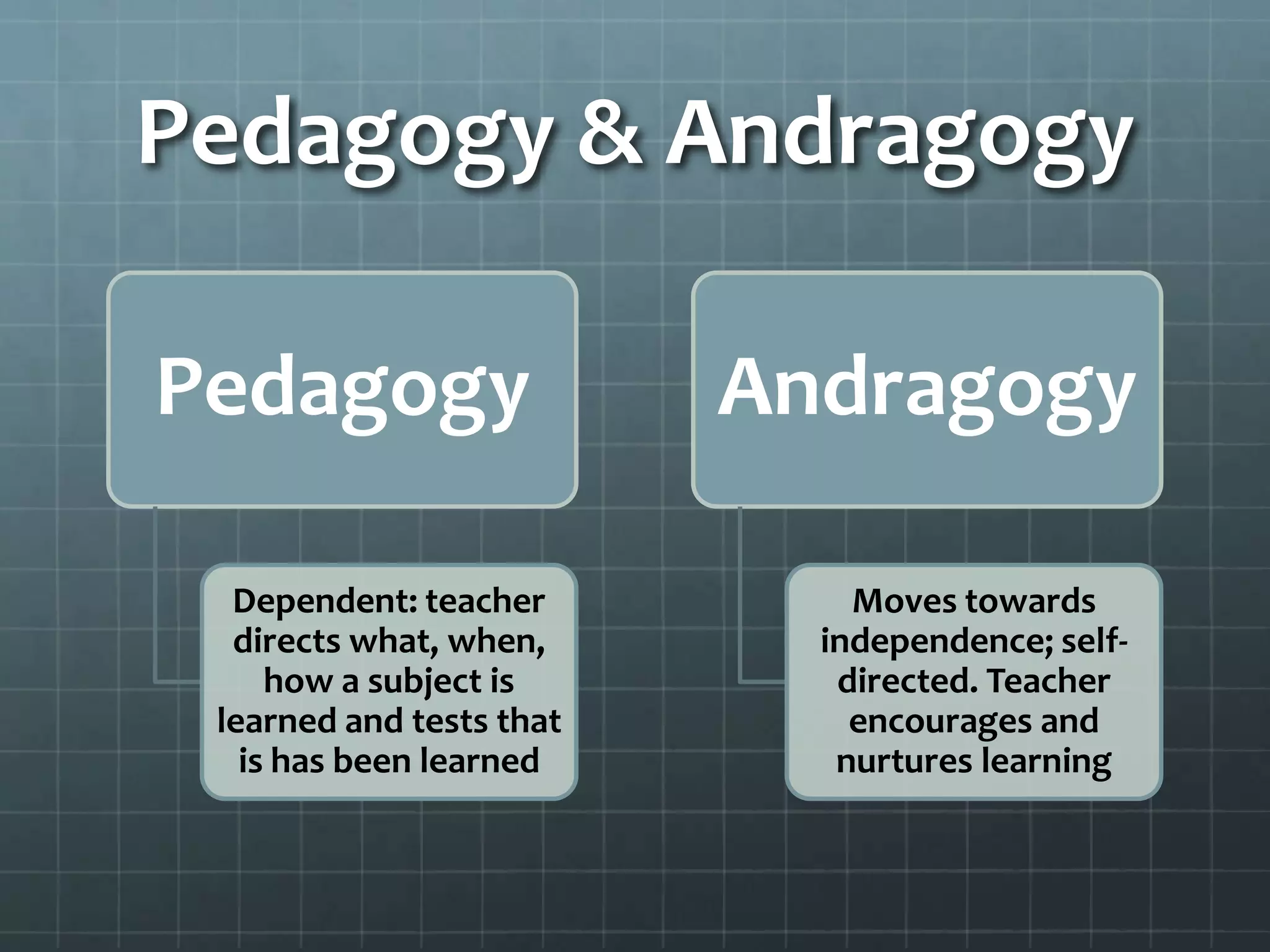 Pedagogy & Andragogy

Pedagogy

Dependent: teacher directs what, when, how a subject is learned and tests that is has been learned

Andragogy

Moves towards independence; self-directed. Teacher encourages and nurtures learning